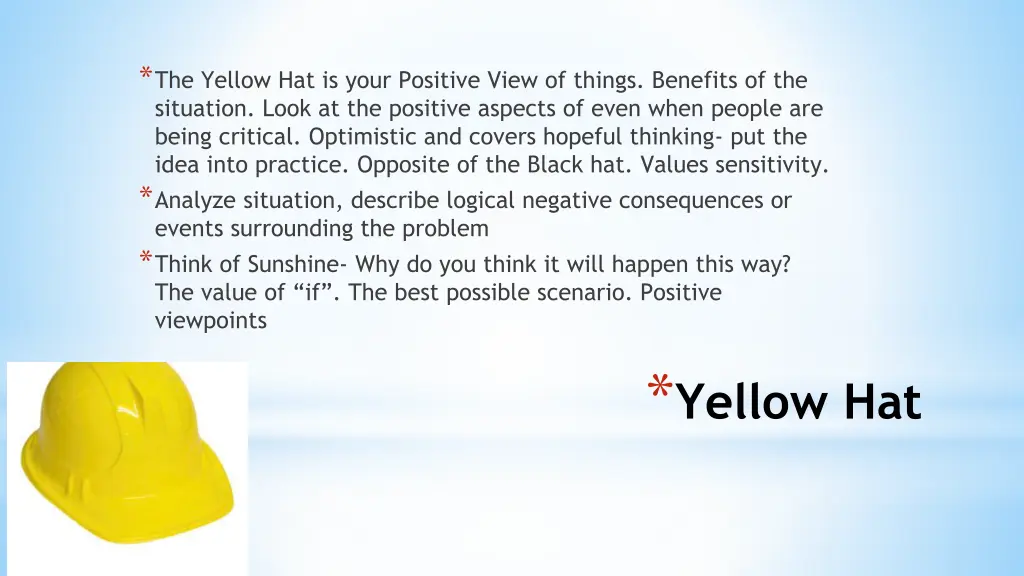 *The Yellow Hat is your Positive View of things. Benefits of the situation. Look at the positive aspects of even when people are being critical. Optimistic and covers hopeful thinking- put the idea into practice. Opposite of the Black hat. Values sensitivity.

*Analyze situation, describe logical negative consequences or events surrounding the problem

*Think of Sunshine- Why do you think it will happen this way? The value of “if”. The best possible scenario. Positive viewpoints

*Yellow Hat